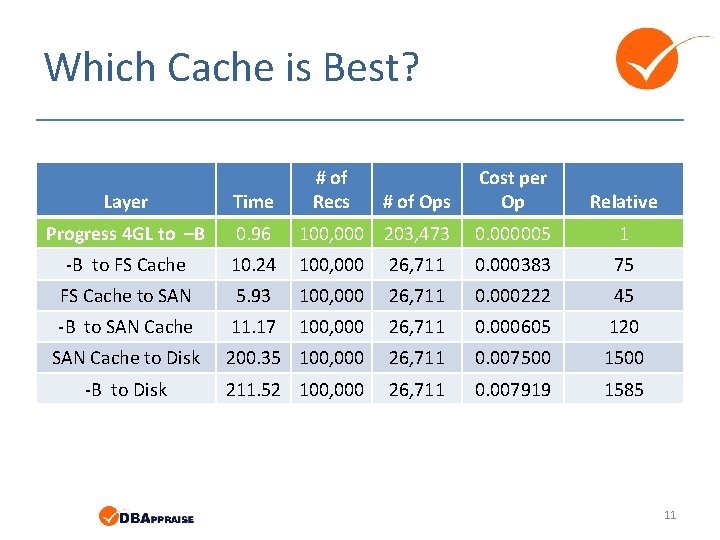 Which Cache is Best?

| Layer | Time | # of Recs | # of Ops | Cost per Op | Relative |
|---|---|---|---|---|---|
| Progress 4GL to –B | 0.96 | 100,000 | 203,473 | 0.000005 | 1 |
| -B to FS Cache | 10.24 | 100,000 | 26,711 | 0.000383 | 75 |
| FS Cache to SAN | 5.93 | 100,000 | 26,711 | 0.000222 | 45 |
| -B to SAN Cache | 11.17 | 100,000 | 26,711 | 0.000605 | 120 |
| SAN Cache to Disk | 200.35 | 100,000 | 26,711 | 0.007500 | 1500 |
| -B to Disk | 211.52 | 100,000 | 26,711 | 0.007919 | 1585 |

DBAPPRAISE

11